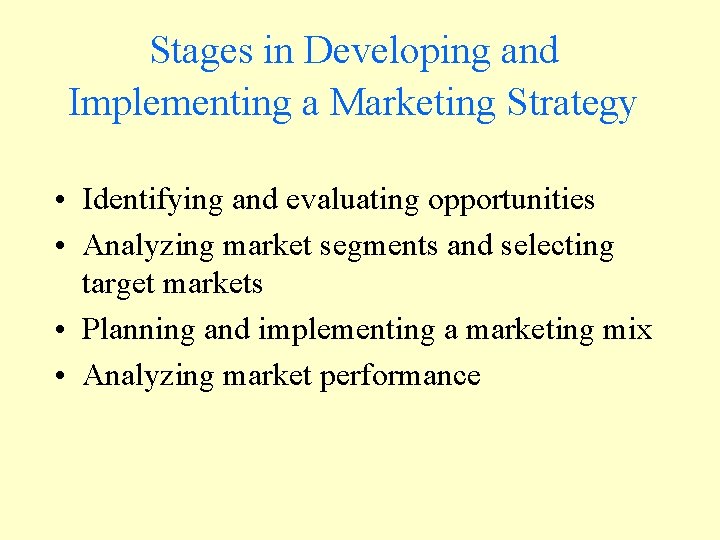 Stages in Developing and Implementing a Marketing Strategy

• Identifying and evaluating opportunities
• Analyzing market segments and selecting target markets
• Planning and implementing a marketing mix
• Analyzing market performance